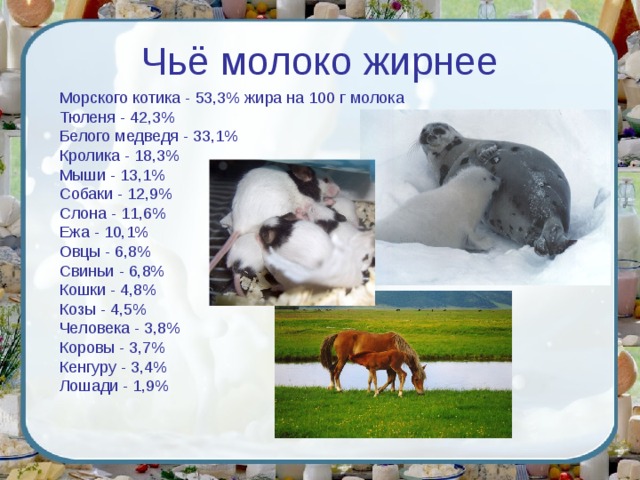 Чьё молоко жирнее

Морского котика - 53,3% жира на 100 г молока
Тюленя - 42,3%
Белого медведя - 33,1%
Кролика - 18,3%
Мыши - 13,1%
Собаки - 12,9%
Слона - 11,6%
Ежа - 10,1%
Овцы - 6,8%
Свиньи - 6,8%
Кошки - 4,8%
Козы - 4,5%
Человека - 3,8%
Коровы - 3,7%
Кенгуру - 3,4%
Лошади - 1,9%